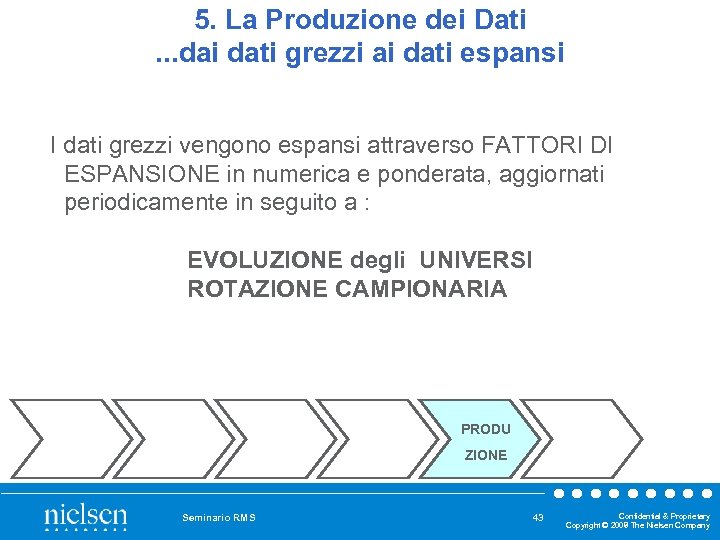 5. La Produzione dei Dati
...dai dati grezzi ai dati espansi

I dati grezzi vengono espansi attraverso FATTORI DI ESPANSIONE in numerica e ponderata, aggiornati periodicamente in seguito a :

EVOLUZIONE degli UNIVERSI
ROTAZIONE CAMPIONARIA

PRODU
ZIONE

nielsen

Seminario RMS

43

Confidential & Proprietary
Copyright © 2009 The Nielsen Company